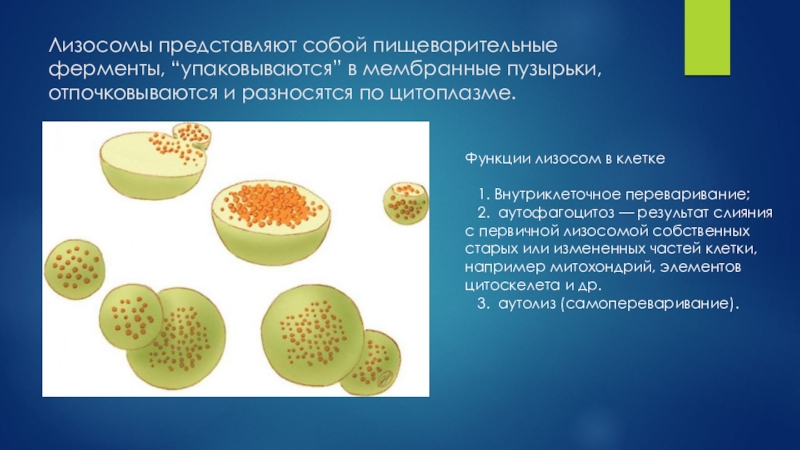 Лизосомы представляют собой пищеварительные ферменты, “упаковываются” в мембранные пузырьки, отпочковываются и разносятся по цитоплазме.

Функции лизосом в клетке

1. Внутриклеточное переваривание;
2. аутофагоцитоз — результат слияния с первичной лизосомой собственных старых или измененных частей клетки, например митохондрий, элементов цитоскелета и др.
3. аутолиз (самопереваривание).